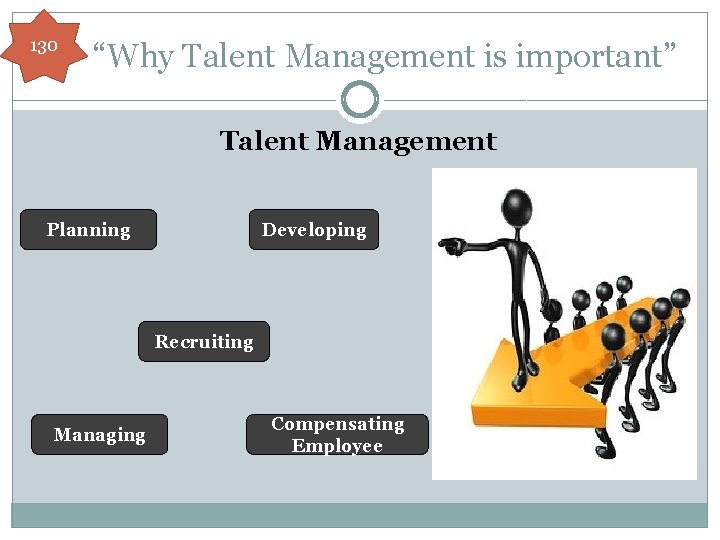 130

“Why Talent Management is important”

Talent Management

Planning

Developing

Recruiting

Managing

Compensating Employee